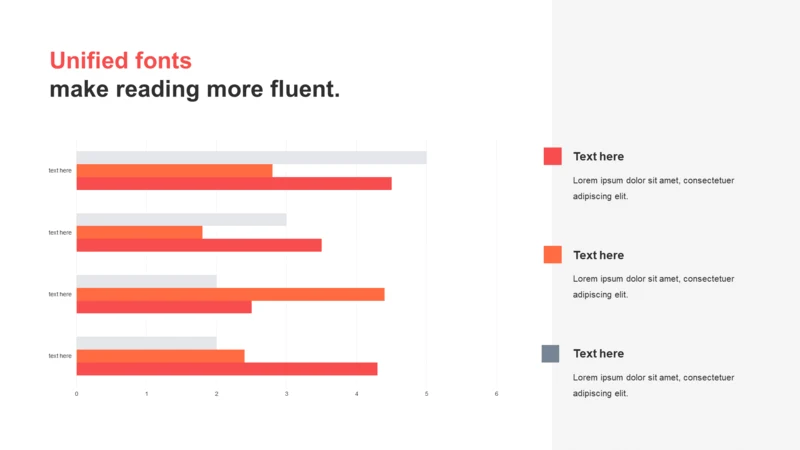 Unified fonts
make reading more fluent.

text here
text here
text here
text here

0 1 2 3 4 5 6

Text here
Lorem ipsum dolor sit amet, consectetuer adipiscing elit.

Text here
Lorem ipsum dolor sit amet, consectetuer adipiscing elit.

Text here
Lorem ipsum dolor sit amet, consectetuer adipiscing elit.